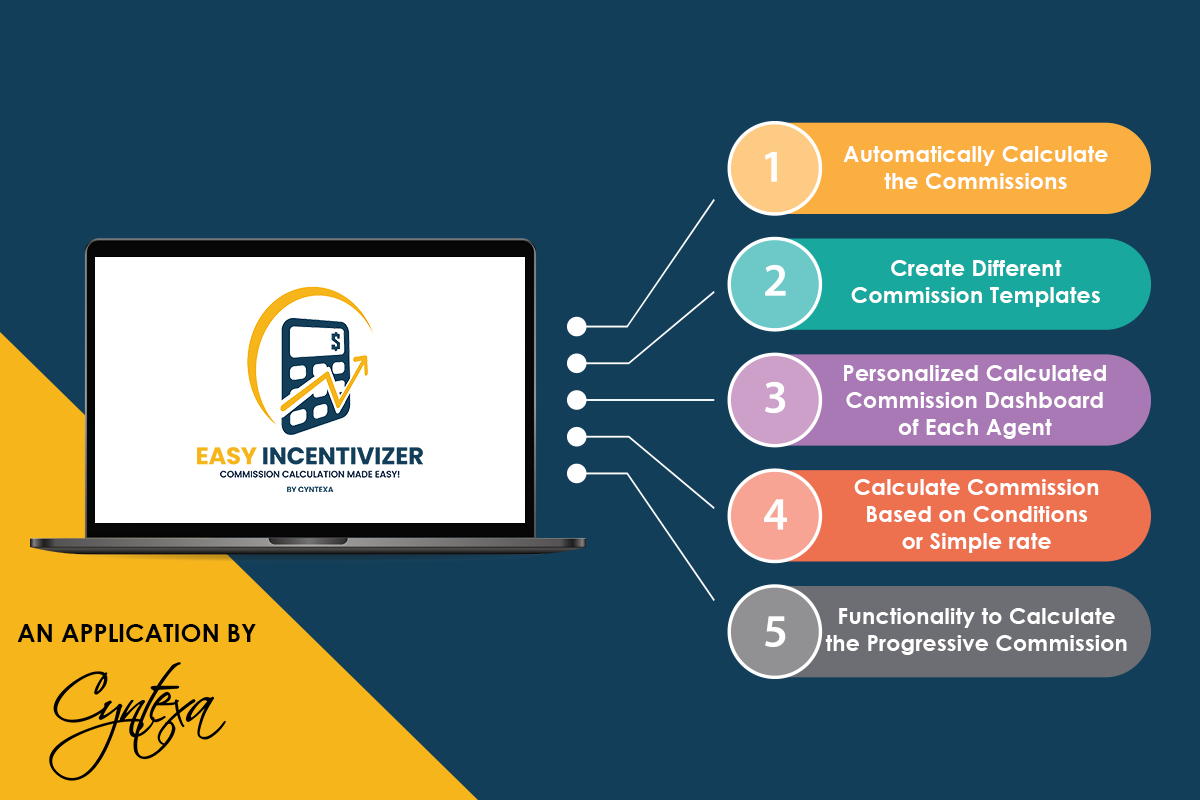 $

EASY INCENTIVIZER
COMMISSION CALCULATION MADE EASY!
BY CYNTEXA

1 Automatically Calculate the Commissions

2 Create Different Commission Templates

3 Personalized Calculated Commission Dashboard of Each Agent

4 Calculate Commission Based on Conditions or Simple rate

5 Functionality to Calculate the Progressive Commission

AN APPLICATION BY

Cyntexa